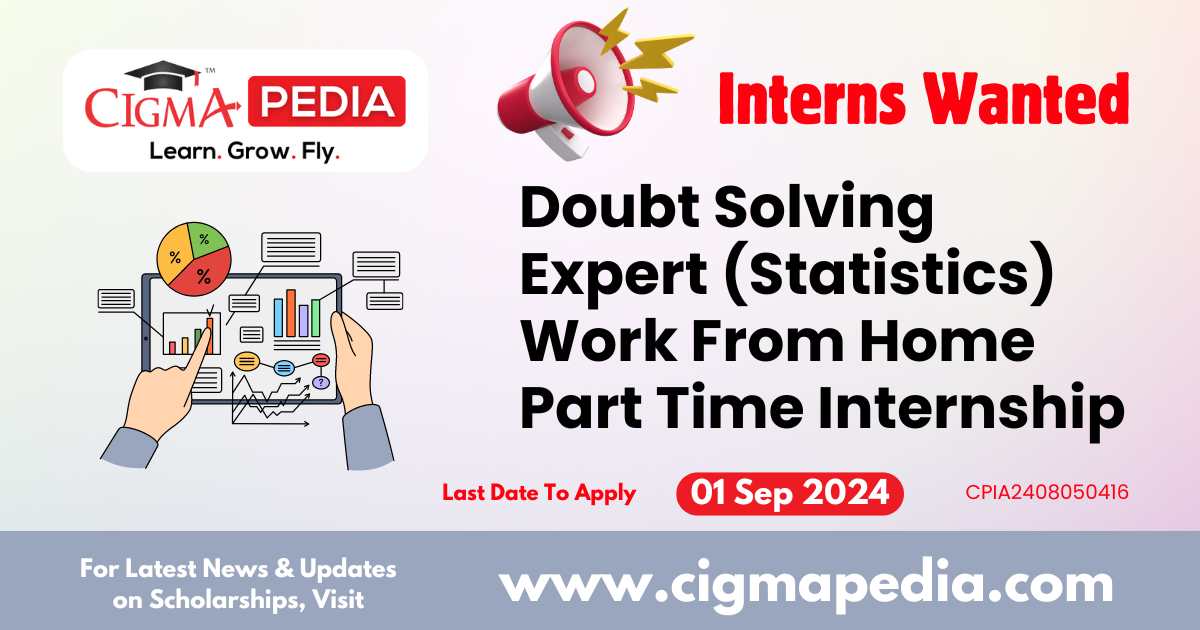 CIGMA PEDIA™
Learn. Grow. Fly.

Interns Wanted

Doubt Solving Expert (Statistics) Work From Home Part Time Internship

%
%
%

?

Last Date To Apply
01 Sep 2024
CPIA2408050416

For Latest News & Updates on Scholarships, Visit
www.cigmapedia.com